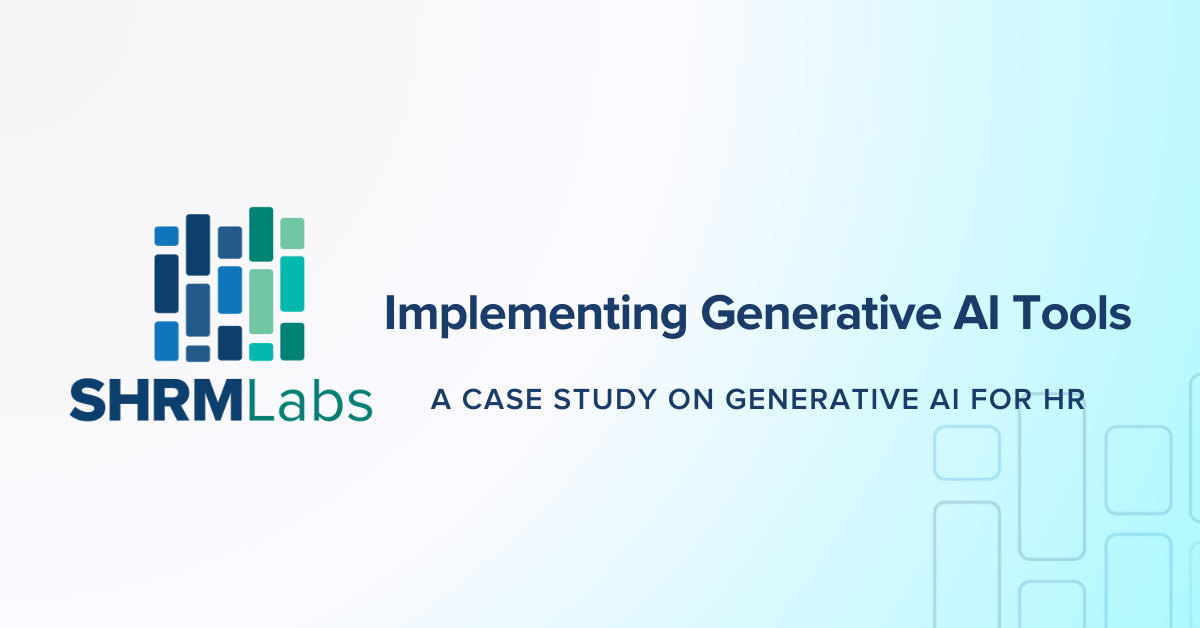 SHRMLabs

Implementing Generative AI Tools

A CASE STUDY ON GENERATIVE AI FOR HR